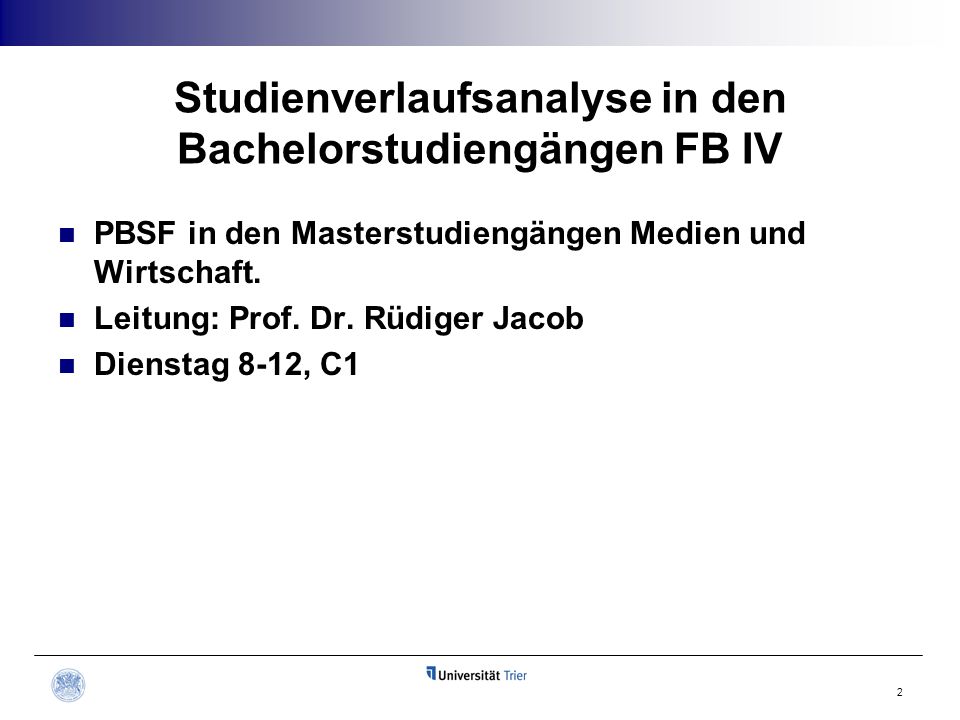 Studienverlaufsanalyse in den Bachelorstudiengängen FB IV

PBSF in den Masterstudiengängen Medien und Wirtschaft.

Leitung: Prof. Dr. Rüdiger Jacob

Dienstag 8-12, C1

Universität Trier

2